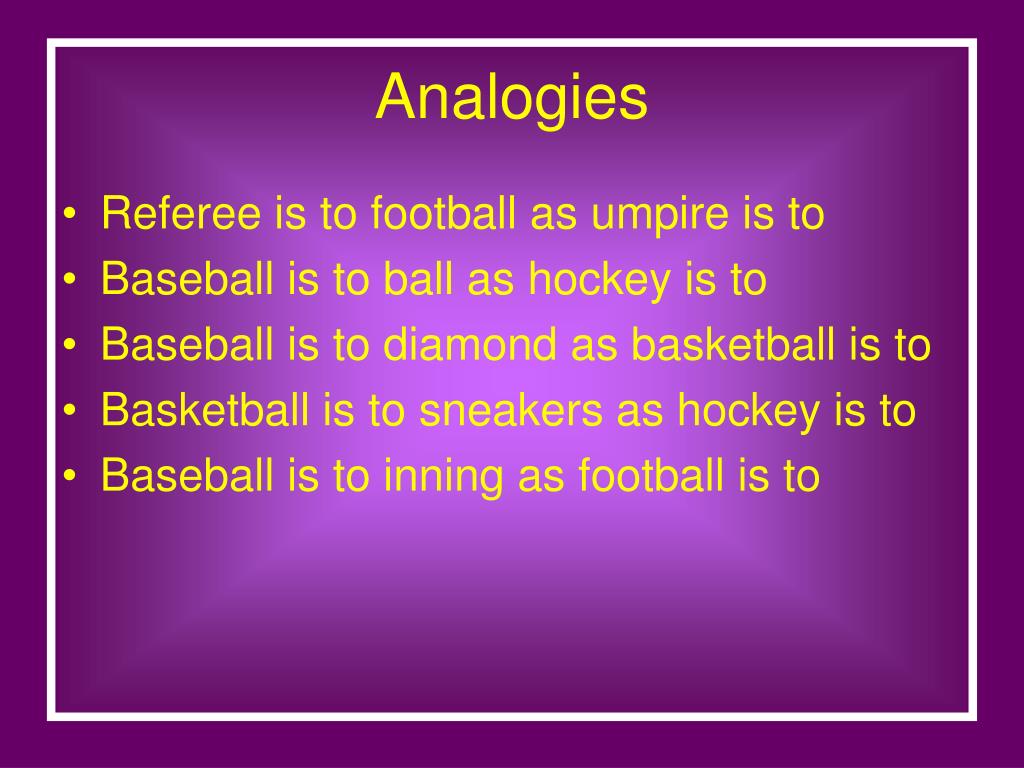 Analogies

• Referee is to football as umpire is to
• Baseball is to ball as hockey is to
• Baseball is to diamond as basketball is to
• Basketball is to sneakers as hockey is to
• Baseball is to inning as football is to